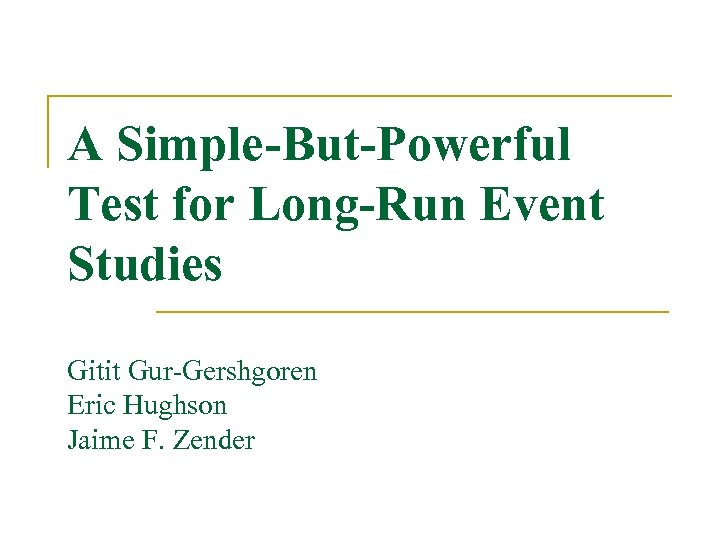 A Simple-But-Powerful Test for Long-Run Event Studies

Gitit Gur-Gershgoren
Eric Hughson
Jaime F. Zender